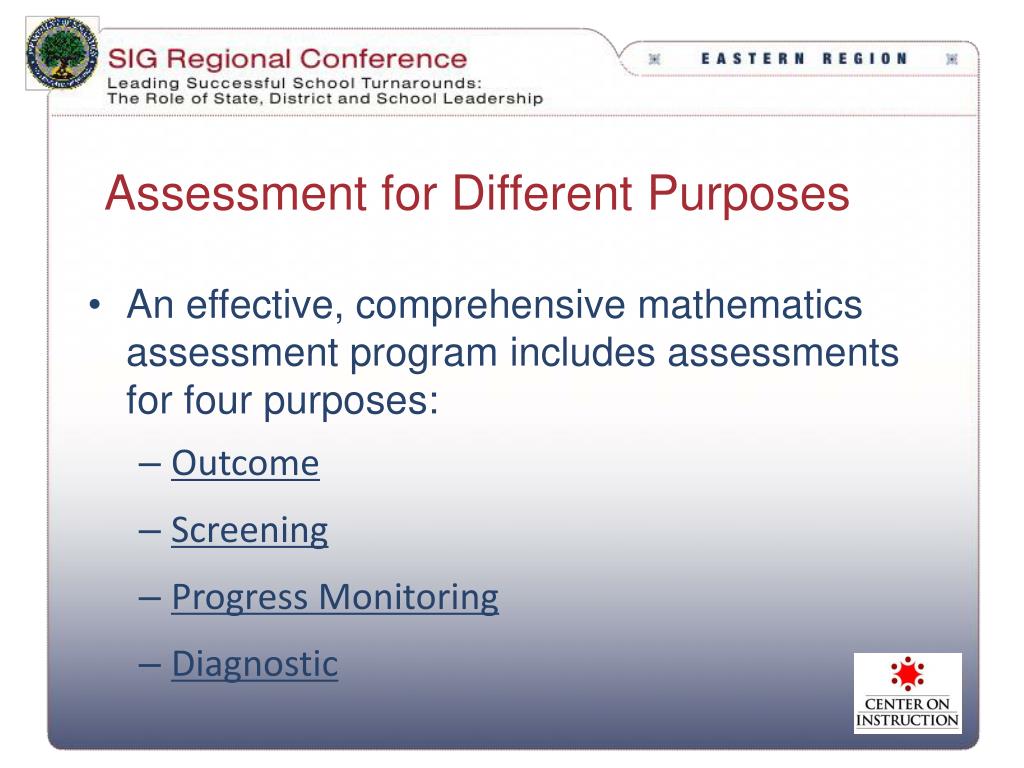 SIG Regional Conference
Leading Successful School Turnarounds: The Role of State, District and School Leadership

EASTERN REGION

Assessment for Different Purposes

• An effective, comprehensive mathematics assessment program includes assessments for four purposes:
– Outcome
– Screening
– Progress Monitoring
– Diagnostic

CENTER ON INSTRUCTION